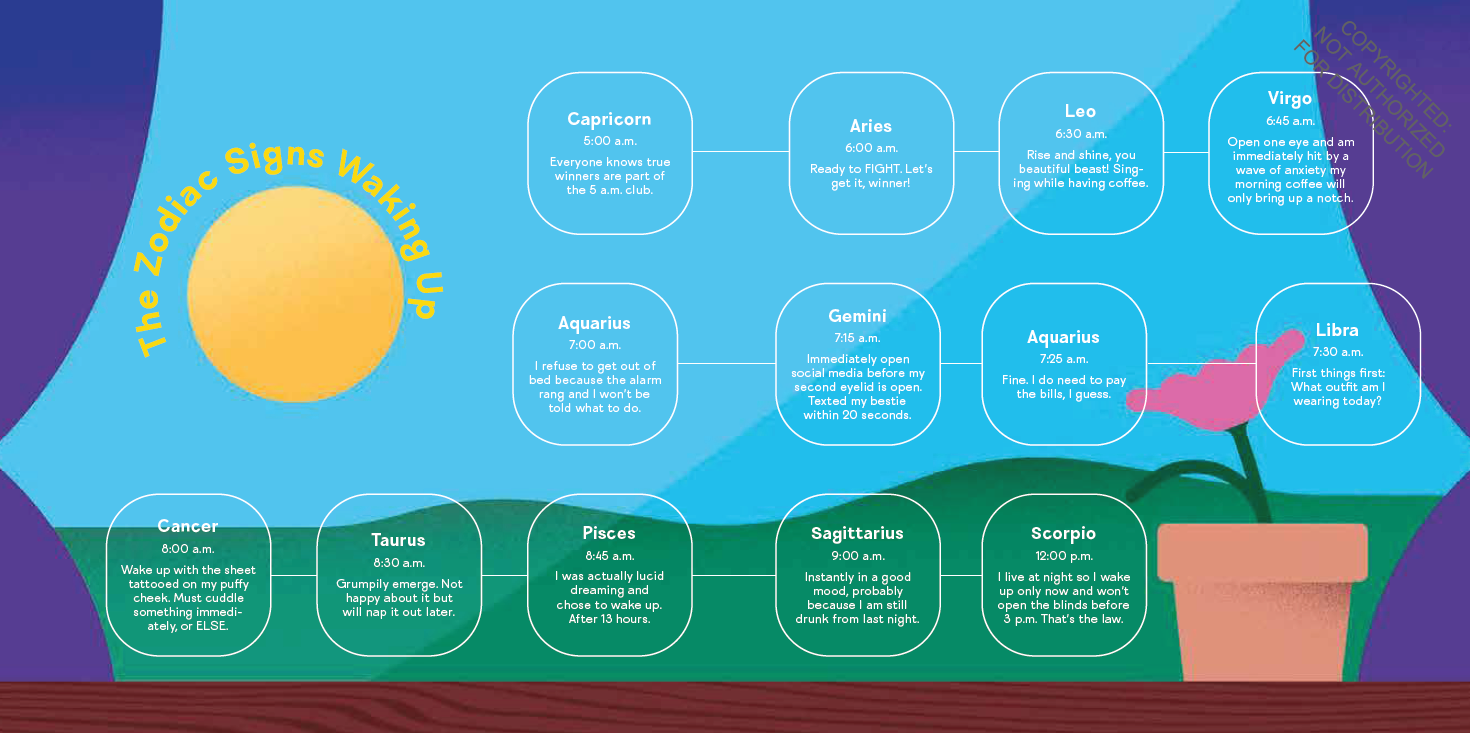 The Zodiac Signs Waking Up

COPYRIGHTED: NOT AUTHORIZED FOR DISTRIBUTION

Capricorn
5:00 a.m.
Everyone knows true winners are part of the 5 a.m. club.

Aries
6:00 a.m.
Ready to FIGHT. Let's get it, winner!

Leo
6:30 a.m.
Rise and shine, you beautiful beast! Singing while having coffee.

Virgo
6:45 a.m.
Open one eye and am immediately hit by a wave of anxiety my morning coffee will only bring up a notch.

Aquarius
7:00 a.m.
I refuse to get out of bed because the alarm rang and I won't be told what to do.

Gemini
7:15 a.m.
Immediately open social media before my second eyelid is open. Texted my bestie within 20 seconds.

Aquarius
7:25 a.m.
Fine. I do need to pay the bills, I guess.

Libra
7:30 a.m.
First things first: What outfit am I wearing today?

Cancer
8:00 a.m.
Wake up with the sheet tattooed on my puffy cheek. Must cuddle something immediately, or ELSE.

Taurus
8:30 a.m.
Grumpily emerge. Not happy about it but will nap it out later.

Pisces
8:45 a.m.
I was actually lucid dreaming and chose to wake up. After 13 hours.

Sagittarius
9:00 a.m.
Instantly in a good mood, probably because I am still drunk from last night.

Scorpio
12:00 p.m.
I live at night so I wake up only now and won't open the blinds before 3 p.m. That's the law.